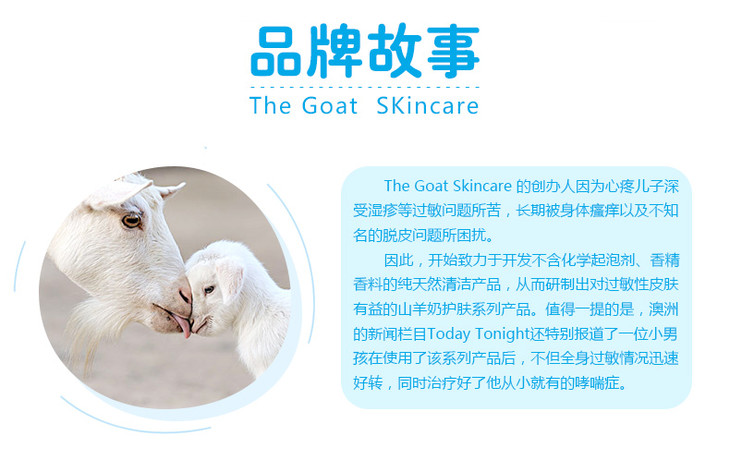 品牌故事

The Goat SKincare

The Goat Skincare 的创办人因为心疼儿子深受湿疹等过敏问题所苦，长期被身体瘙痒以及不知名的脱皮问题所困扰。

因此，开始致力于开发不含化学起泡剂、香精香料的纯天然清洁产品，从而研制出对过敏性皮肤有益的山羊奶护肤系列产品。值得一提的是，澳洲的新闻栏目Today Tonight还特别报道了一位小男孩在使用了该系列产品后，不但全身过敏情况迅速好转，同时治疗好了他从小就有的哮喘症。